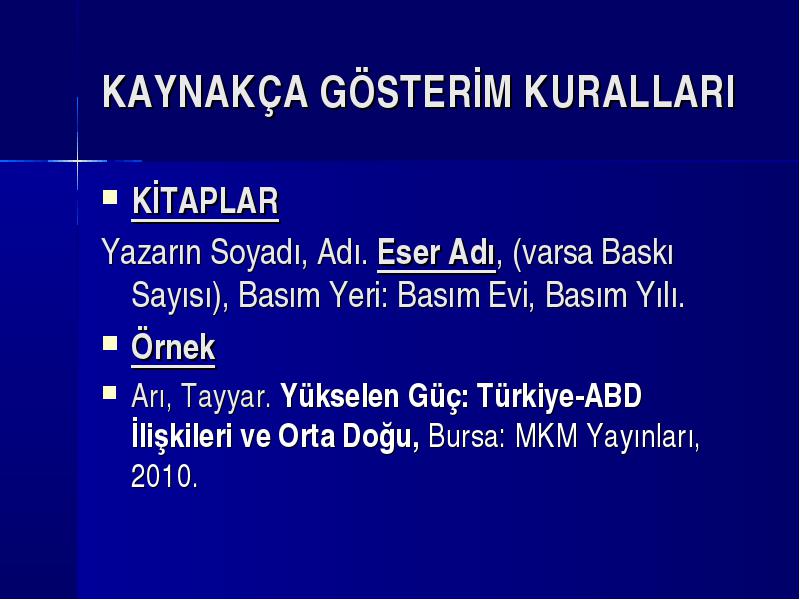 KAYNAKÇA GÖSTERİM KURALLARI

KİTAPLAR

Yazarın Soyadı, Adı. Eser Adı, (varsa Baskı Sayısı), Basım Yeri: Basım Evi, Basım Yılı.

Örnek

Arı, Tayyar. Yükselen Güç: Türkiye-ABD İlişkileri ve Orta Doğu, Bursa: MKM Yayınları, 2010.